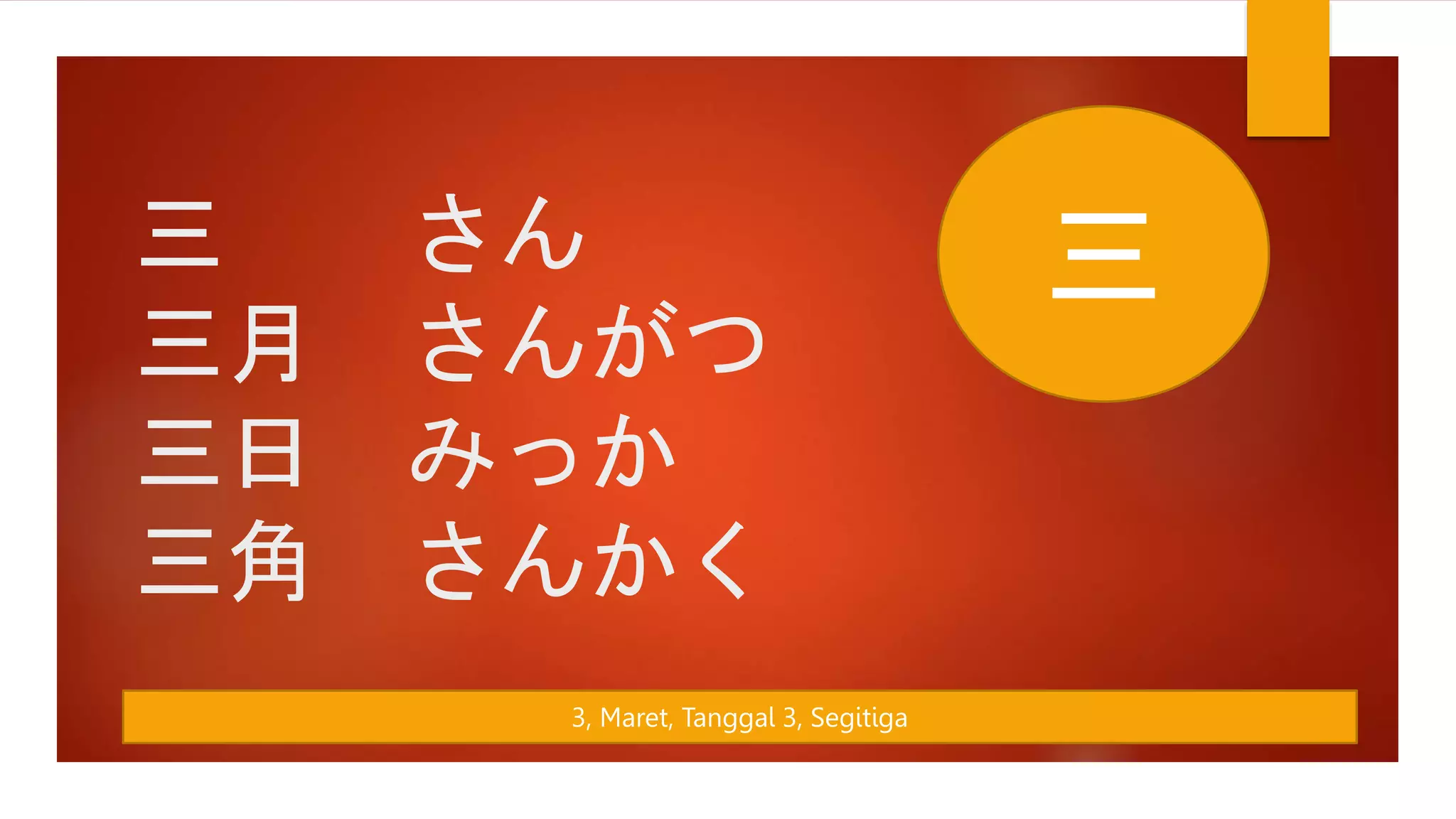 三　さん
三月　さんがつ
三日　みっか
三角　さんかく

三

3, Maret, Tanggal 3, Segitiga